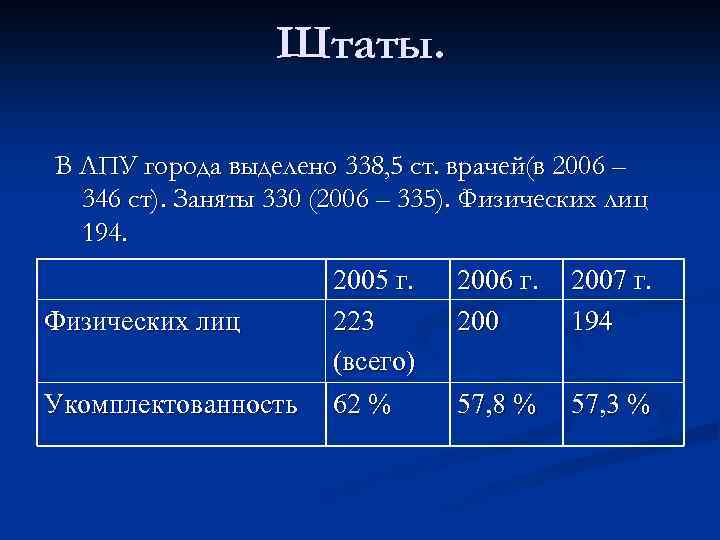 Штаты.

В ЛПУ города выделено 338,5 ст. врачей(в 2006 – 346 ст). Заняты 330 (2006 – 335). Физических лиц 194.

| | 2005 г. | 2006 г. | 2007 г. |
|---|---|---|---|
| Физических лиц | 223 (всего) | 200 | 194 |
| Укомплектованность | 62 % | 57,8 % | 57,3 % |